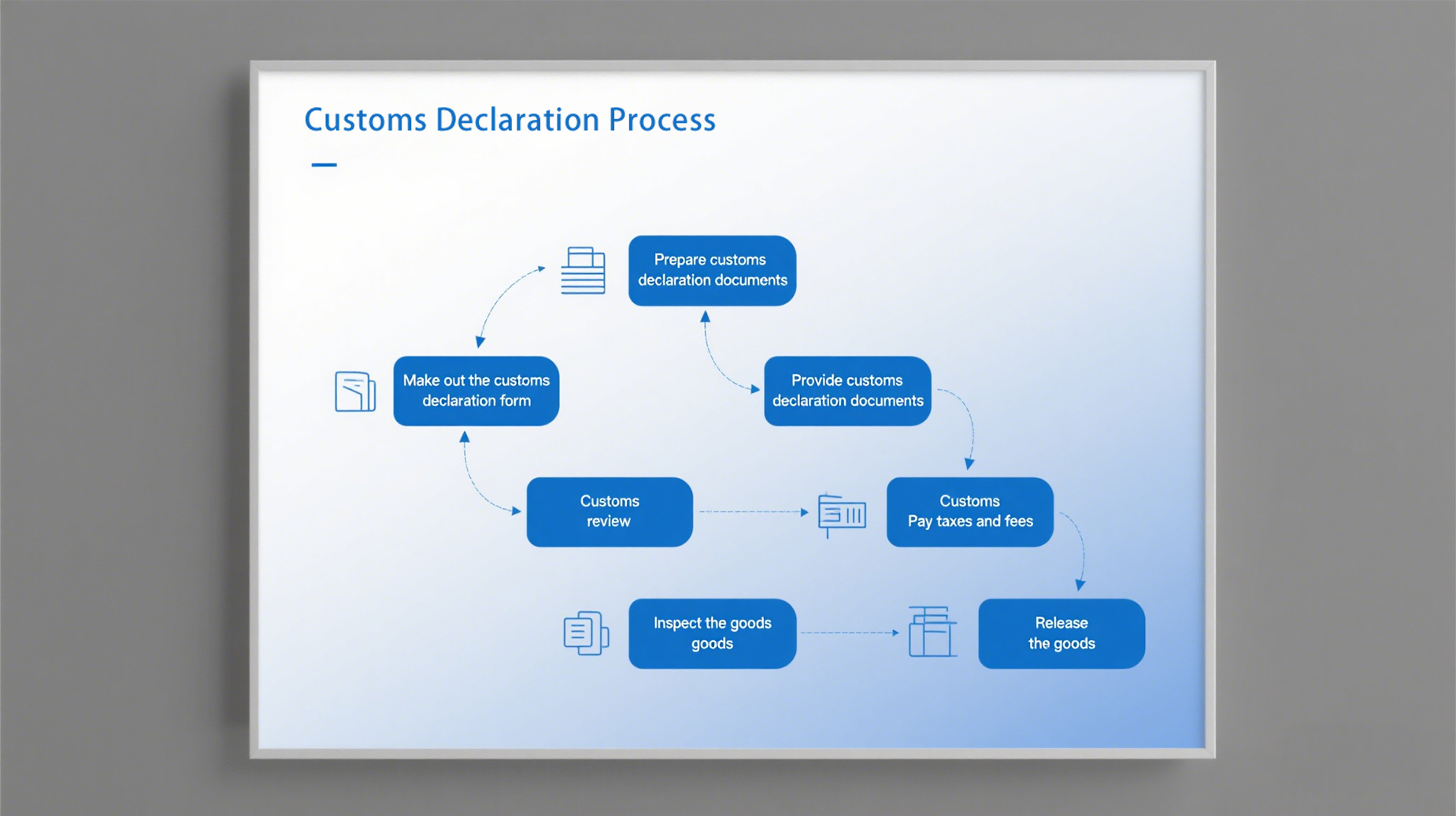 Customs Declaration Process

Prepare customs declaration documents

Make out the customs declaration form

Provide customs declaration documents

Customs review

Customs Pay taxes and fees

Inspect the goods goods

Release the goods